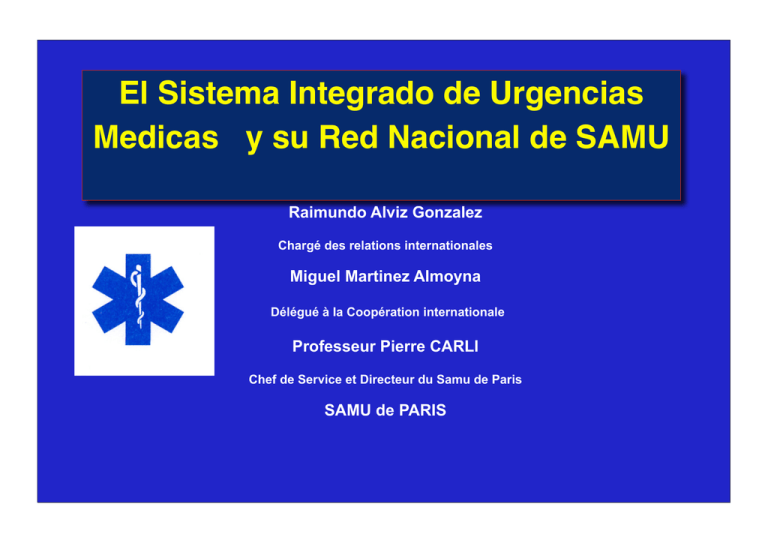 El Sistema Integrado de Urgencias Medicas y su Red Nacional de SAMU

Raimundo Alviz Gonzalez

Chargé des relations internationales

Miguel Martinez Almoyna

Délégué à la Coopération internationale

Professeur Pierre CARLI

Chef de Service et Directeur du Samu de Paris

SAMU de PARIS